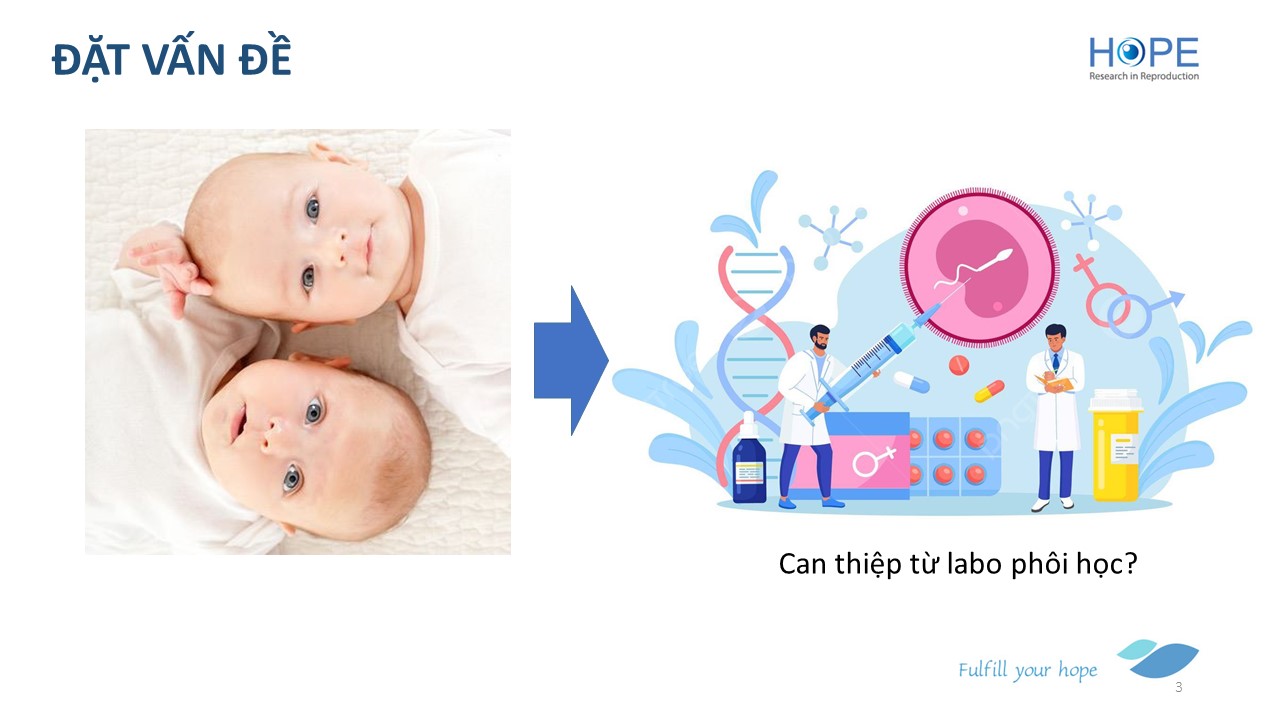 ĐẶT VẤN ĐỀ

HOPE
Research in Reproduction

Can thiệp từ labo phôi học?

Fulfill your hope

3